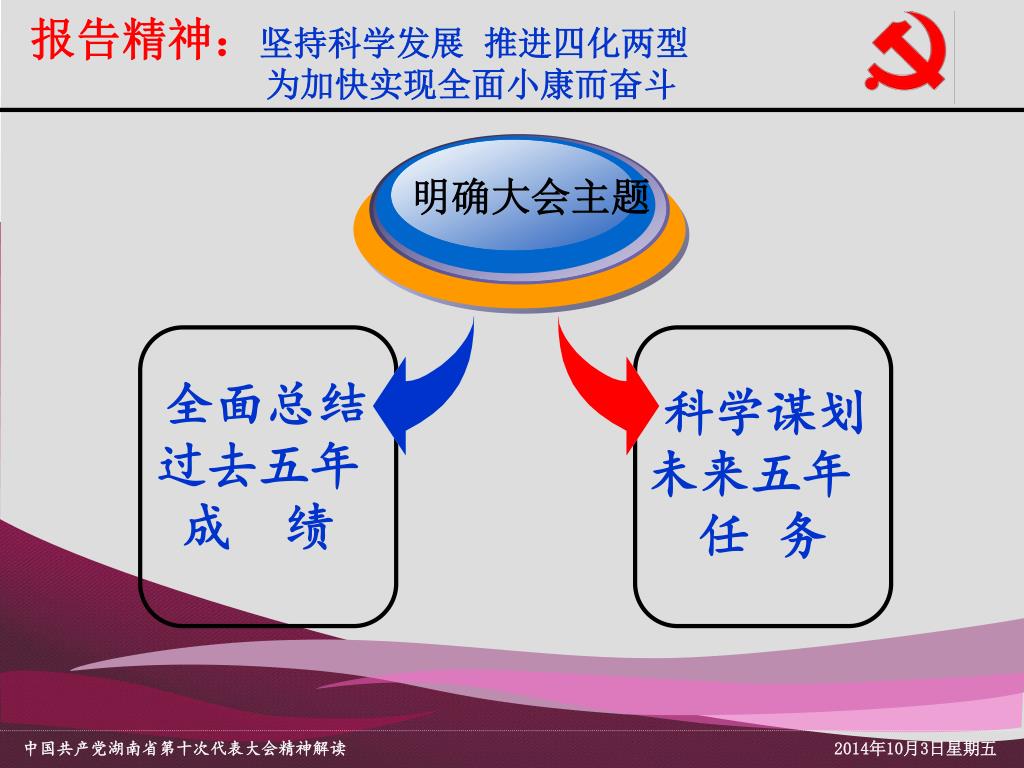 报告精神：坚持科学发展 推进四化两型
为加快实现全面小康而奋斗

明确大会主题

全面总结
过去五年
成 绩

科学谋划
未来五年
任 务

中国共产党湖南省第十次代表大会精神解读

2014年10月3日星期五